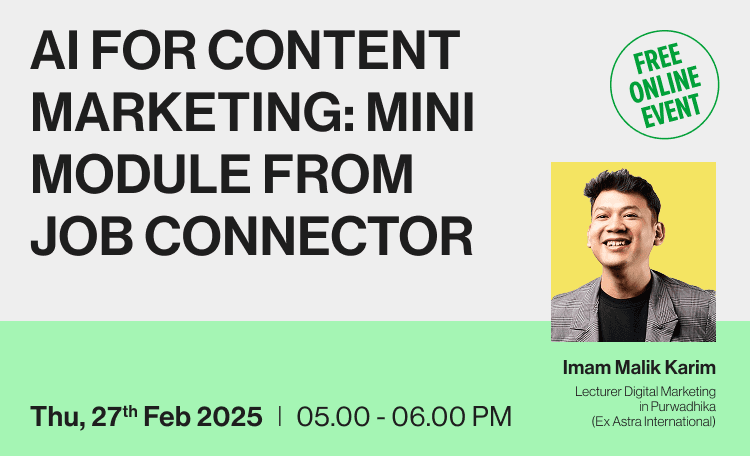 AI FOR CONTENT MARKETING: MINI MODULE FROM JOB CONNECTOR

FREE ONLINE EVENT

Imam Malik Karim

Lecturer Digital Marketing in Purwadhika (Ex Astra International)

Thu, 27$^{th}$ Feb 2025 | 05.00 - 06.00 PM